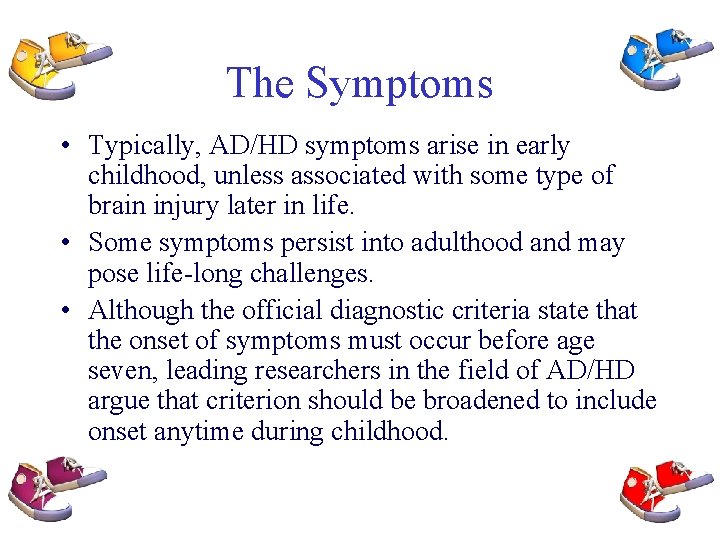 The Symptoms

• Typically, AD/HD symptoms arise in early childhood, unless associated with some type of brain injury later in life.
• Some symptoms persist into adulthood and may pose life-long challenges.
• Although the official diagnostic criteria state that the onset of symptoms must occur before age seven, leading researchers in the field of AD/HD argue that criterion should be broadened to include onset anytime during childhood.